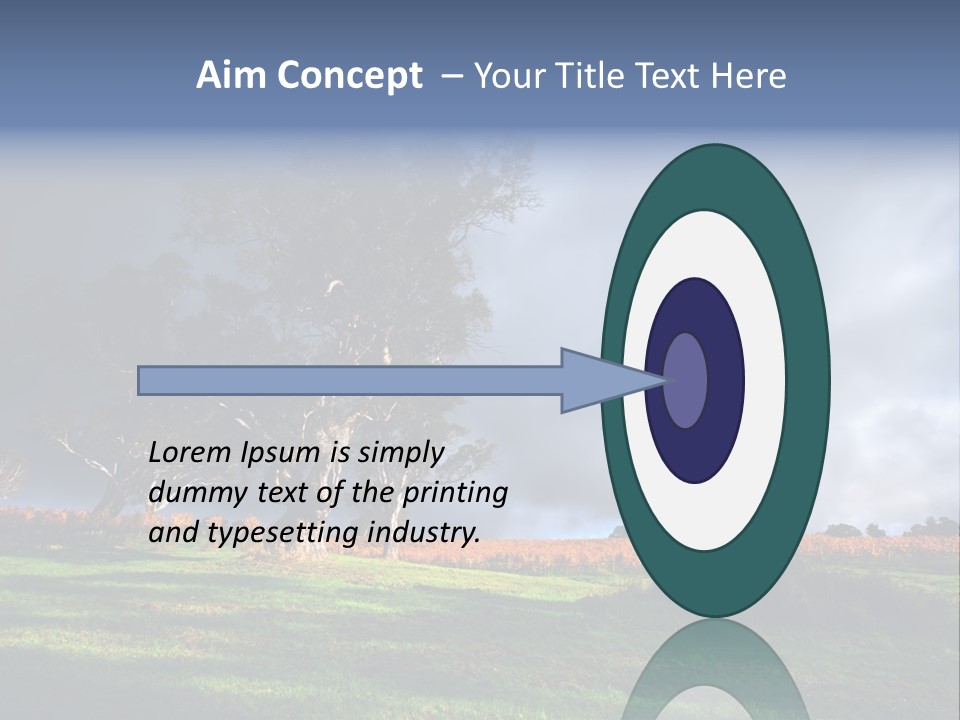 Aim Concept – Your Title Text Here

Lorem Ipsum is simply dummy text of the printing and typesetting industry.